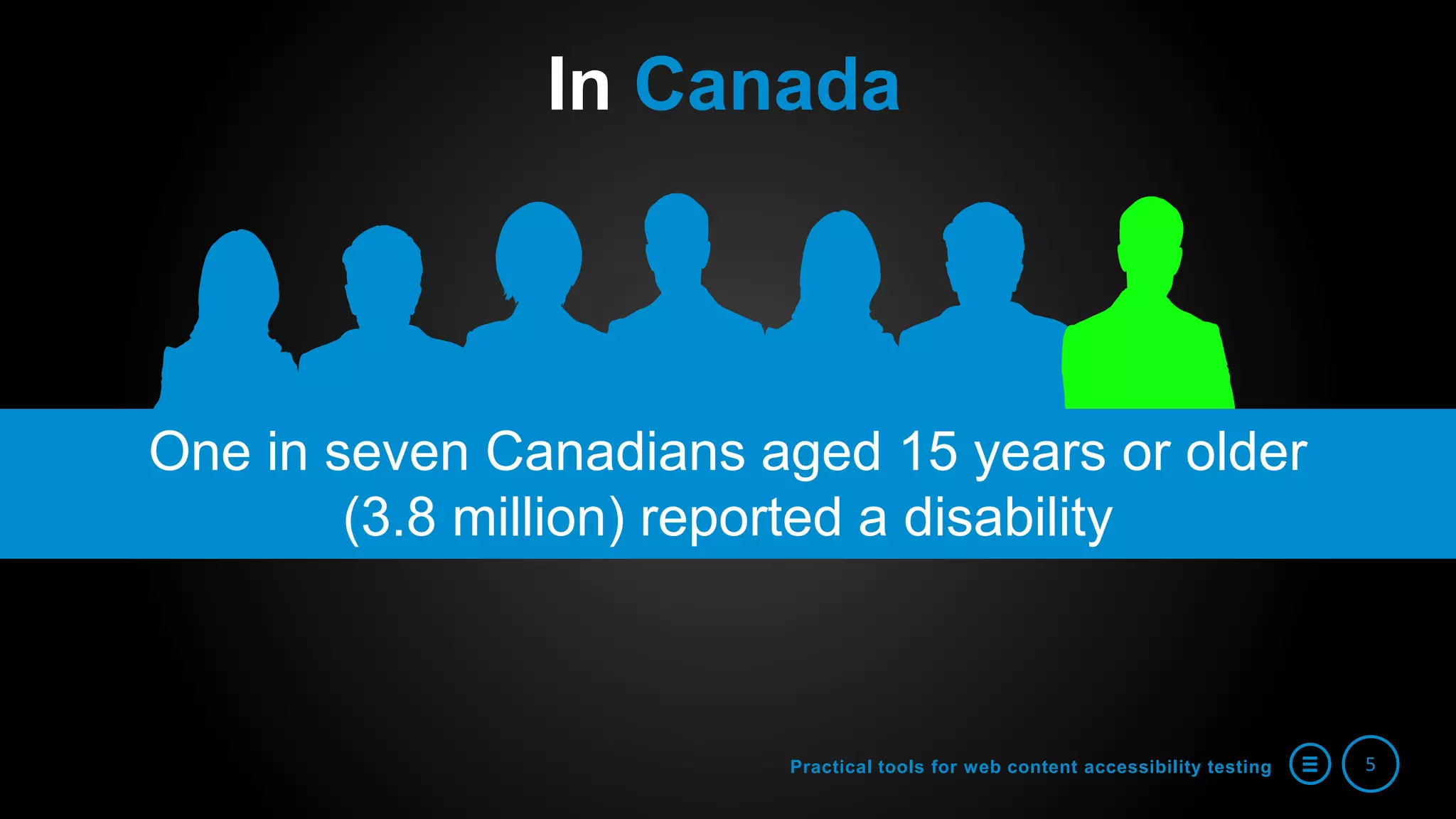 In Canada

One in seven Canadians aged 15 years or older (3.8 million) reported a disability

Practical tools for web content accessibility testing

5